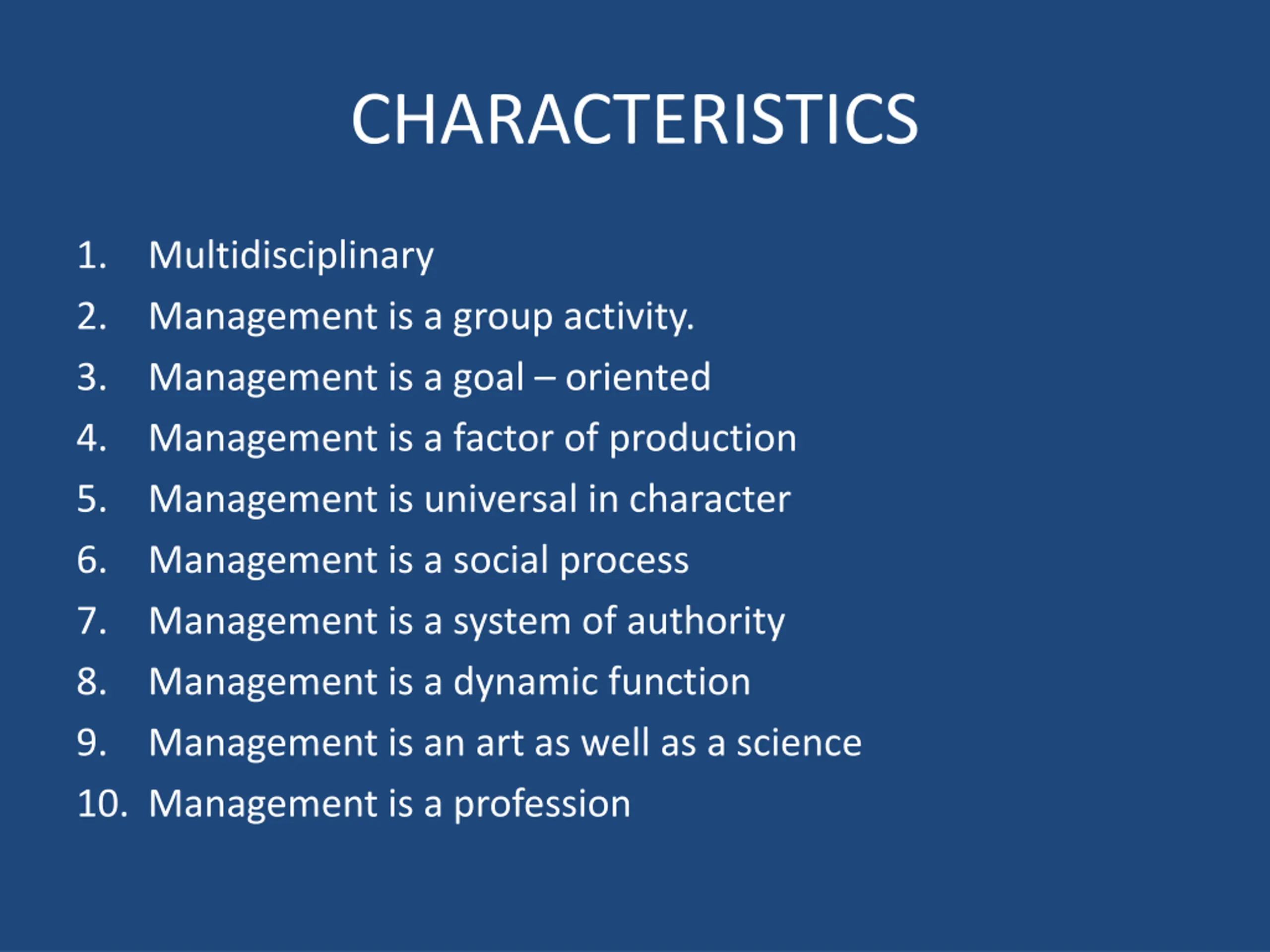 CHARACTERISTICS

1. Multidisciplinary
2. Management is a group activity.
3. Management is a goal – oriented
4. Management is a factor of production
5. Management is universal in character
6. Management is a social process
7. Management is a system of authority
8. Management is a dynamic function
9. Management is an art as well as a science
10. Management is a profession